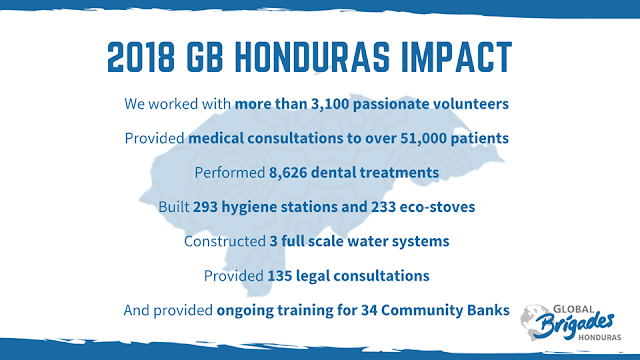 2018 GB HONDURAS IMPACT

We worked with more than 3,100 passionate volunteers

Provided medical consultations to over 51,000 patients

Performed 8,626 dental treatments

Built 293 hygiene stations and 233 eco-stoves

Constructed 3 full scale water systems

Provided 135 legal consultations

And provided ongoing training for 34 Community Banks

GLOBAL Brigades HONDURAS